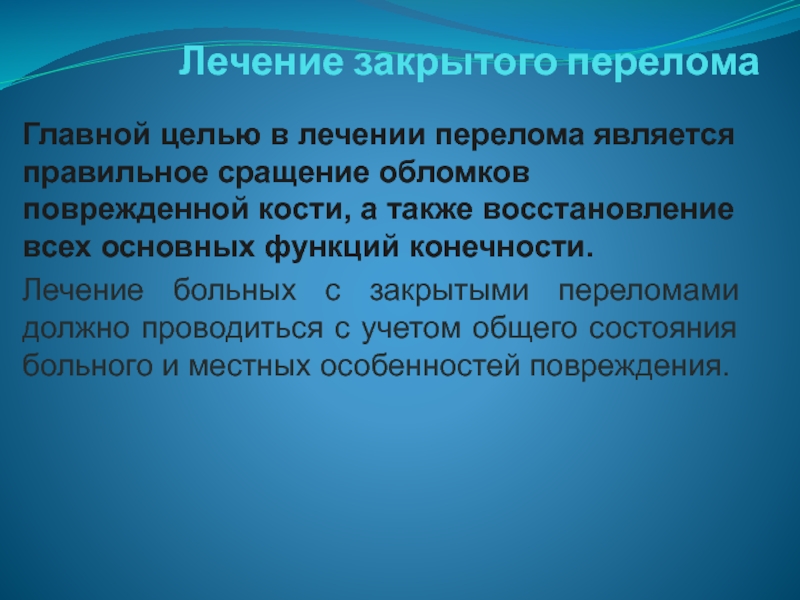 Лечение закрытого перелома

Главной целью в лечении перелома является правильное сращение обломков поврежденной кости, а также восстановление всех основных функций конечности.

Лечение больных с закрытыми переломами должно проводиться с учетом общего состояния больного и местных особенностей повреждения.